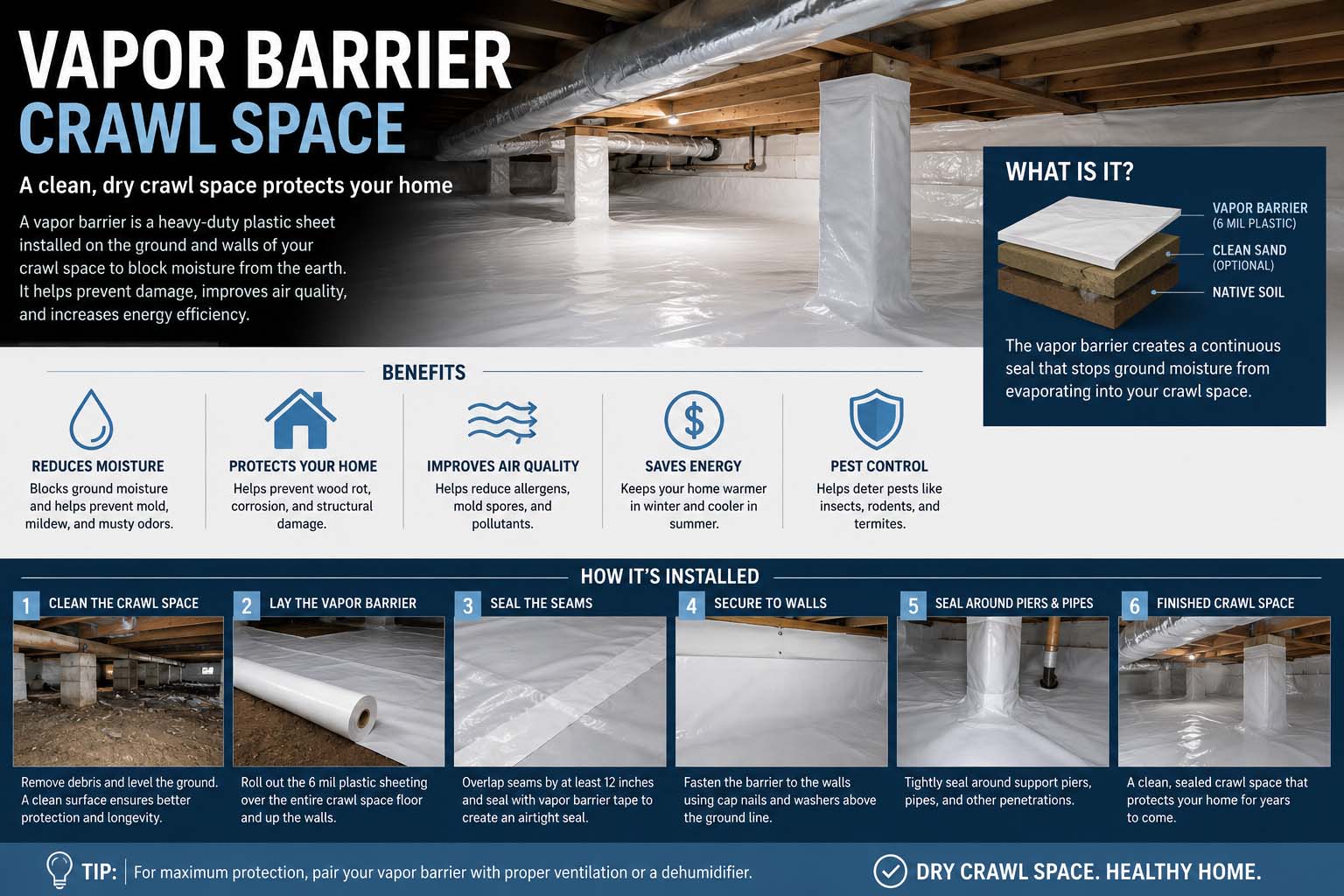 VAPOR BARRIER
CRAWL SPACE

A clean, dry crawl space protects your home

A vapor barrier is a heavy-duty plastic sheet installed on the ground and walls of your crawl space to block moisture from the earth. It helps prevent damage, improves air quality, and increases energy efficiency.

WHAT IS IT?

VAPOR BARRIER
(6 MIL PLASTIC)

CLEAN SAND
(OPTIONAL)

NATIVE SOIL

The vapor barrier creates a continuous seal that stops ground moisture from evaporating into your crawl space.

BENEFITS

REDUCES MOISTURE
Blocks ground moisture and helps prevent mold, mildew, and musty odors.

PROTECTS YOUR HOME
Helps prevent wood rot, corrosion, and structural damage.

IMPROVES AIR QUALITY
Helps reduce allergens, mold spores, and pollutants.

SAVES ENERGY
Keeps your home warmer in winter and cooler in summer.

PEST CONTROL
Helps deter pests like insects, rodents, and termites.

HOW IT'S INSTALLED

1 CLEAN THE CRAWL SPACE
Remove debris and level the ground. A clean surface ensures better protection and longevity.

2 LAY THE VAPOR BARRIER
Roll out the 6 mil plastic sheeting over the entire crawl space floor and up the walls.

3 SEAL THE SEAMS
Overlap seams by at least 12 inches and seal with vapor barrier tape to create an airtight seal.

4 SECURE TO WALLS
Fasten the barrier to the walls using cap nails and washers above the ground line.

5 SEAL AROUND PIERS & PIPES
Tightly seal around support piers, pipes, and other penetrations.

6 FINISHED CRAWL SPACE
A clean, sealed crawl space that protects your home for years to come.

TIP: For maximum protection, pair your vapor barrier with proper ventilation or a dehumidifier.

DRY CRAWL SPACE. HEALTHY HOME.